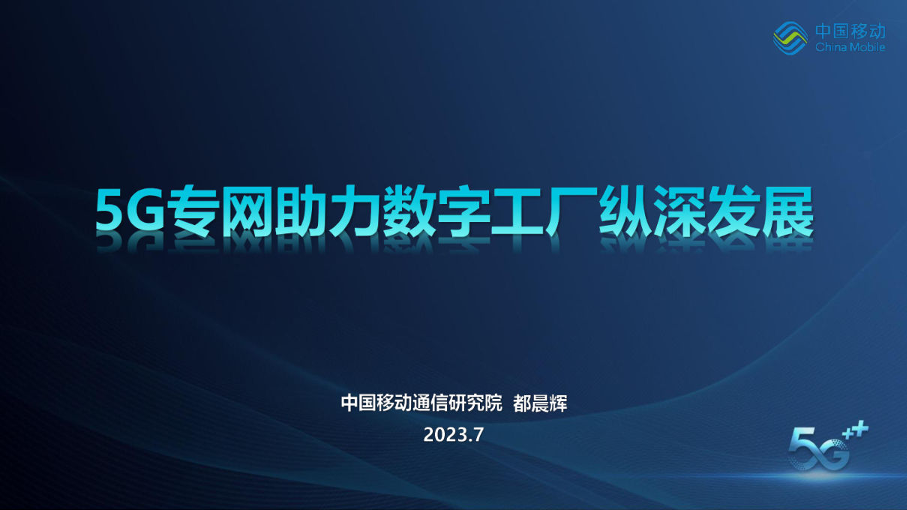 中国移动
China Mobile

5G专网助力数字工厂纵深发展

中国移动通信研究院 都晨辉
2023.7

5G++